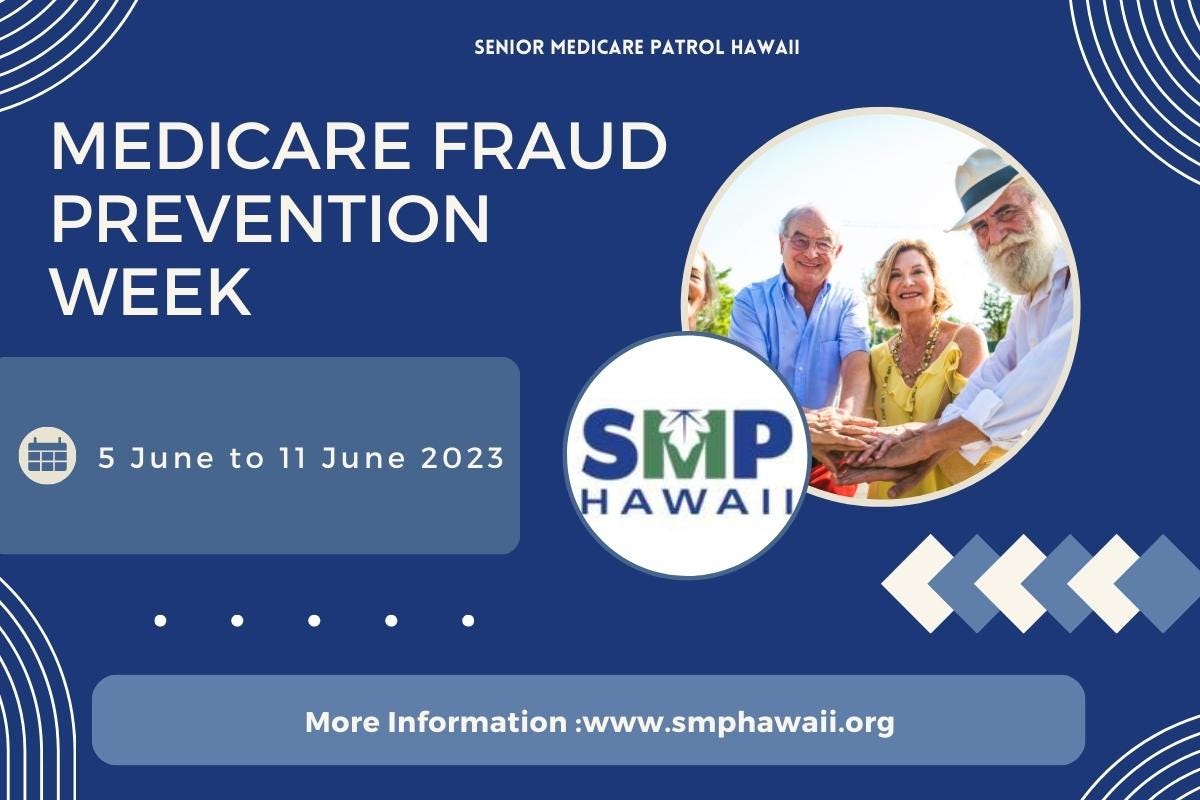 SENIOR MEDICARE PATROL HAWAII

MEDICARE FRAUD PREVENTION WEEK

5 June to 11 June 2023

SMP HAWAII

More Information :www.smphawaii.org